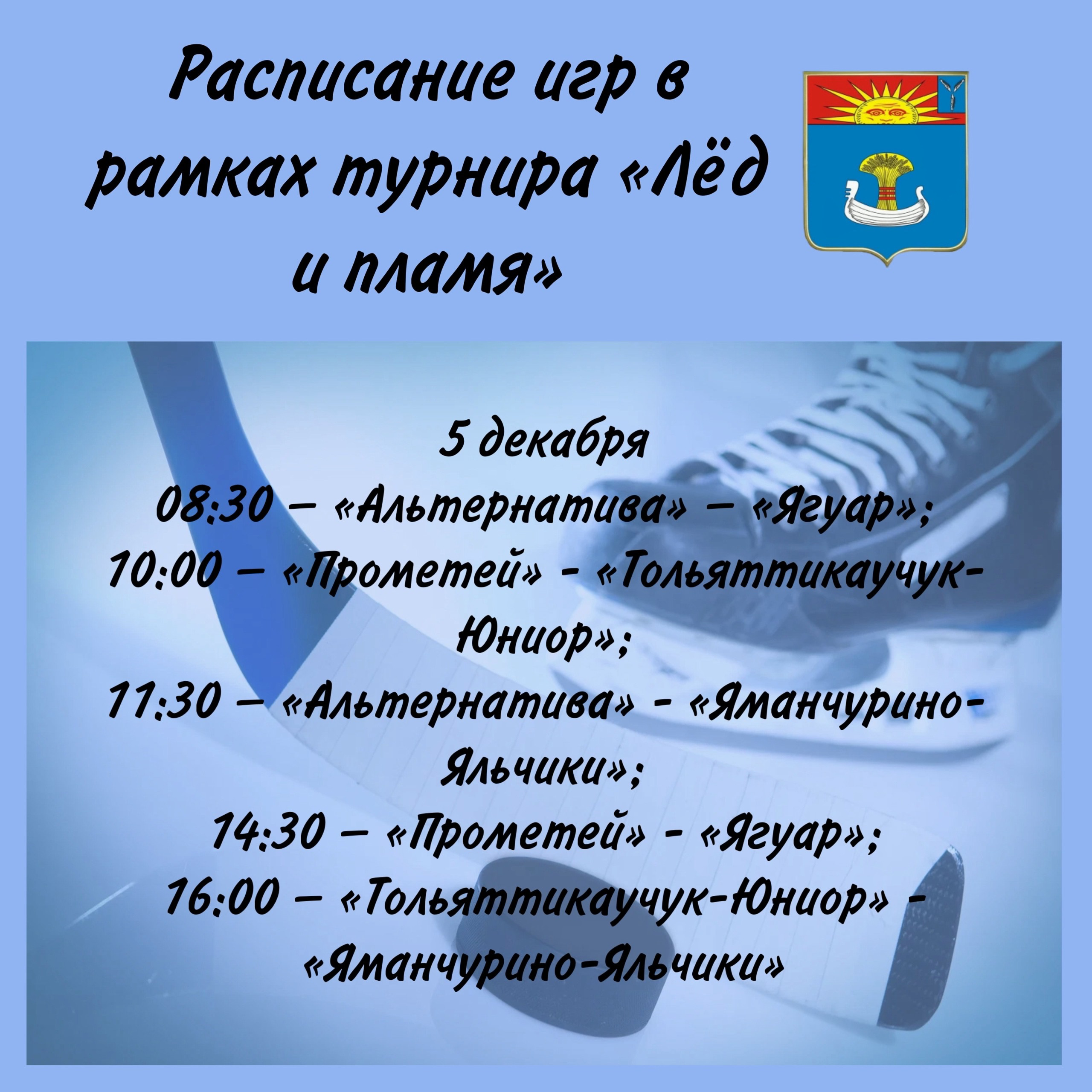 Расписание игр в рамках турнира «Лёд и пламя»

5 декабря

08:30 – «Альтернатива» – «Ягуар»;

10:00 – «Прометей» - «Тольяттикаучук-Юниор»;

11:30 – «Альтернатива» - «Яманчурино-Яльчики»;

14:30 – «Прометей» - «Ягуар»;

16:00 – «Тольяттикаучук-Юниор» - «Яманчурино-Яльчики»